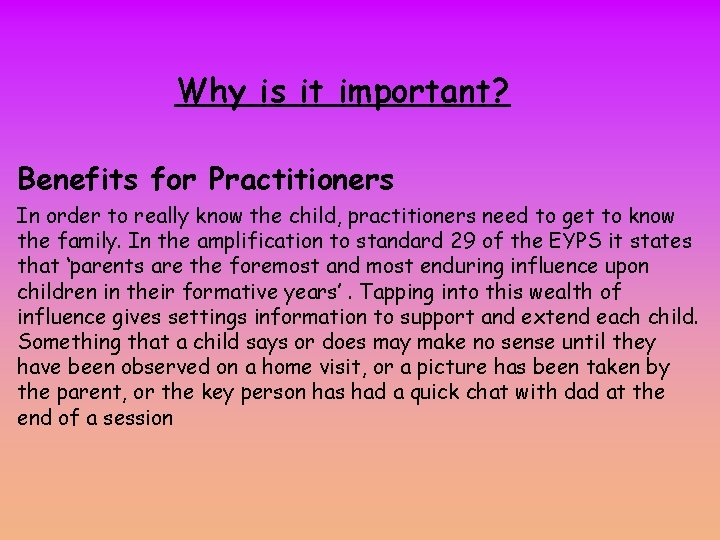 Why is it important?

Benefits for Practitioners

In order to really know the child, practitioners need to get to know the family. In the amplification to standard 29 of the EYPS it states that ‘parents are the foremost and most enduring influence upon children in their formative years’ . Tapping into this wealth of influence gives settings information to support and extend each child. Something that a child says or does may make no sense until they have been observed on a home visit, or a picture has been taken by the parent, or the key person has had a quick chat with dad at the end of a session